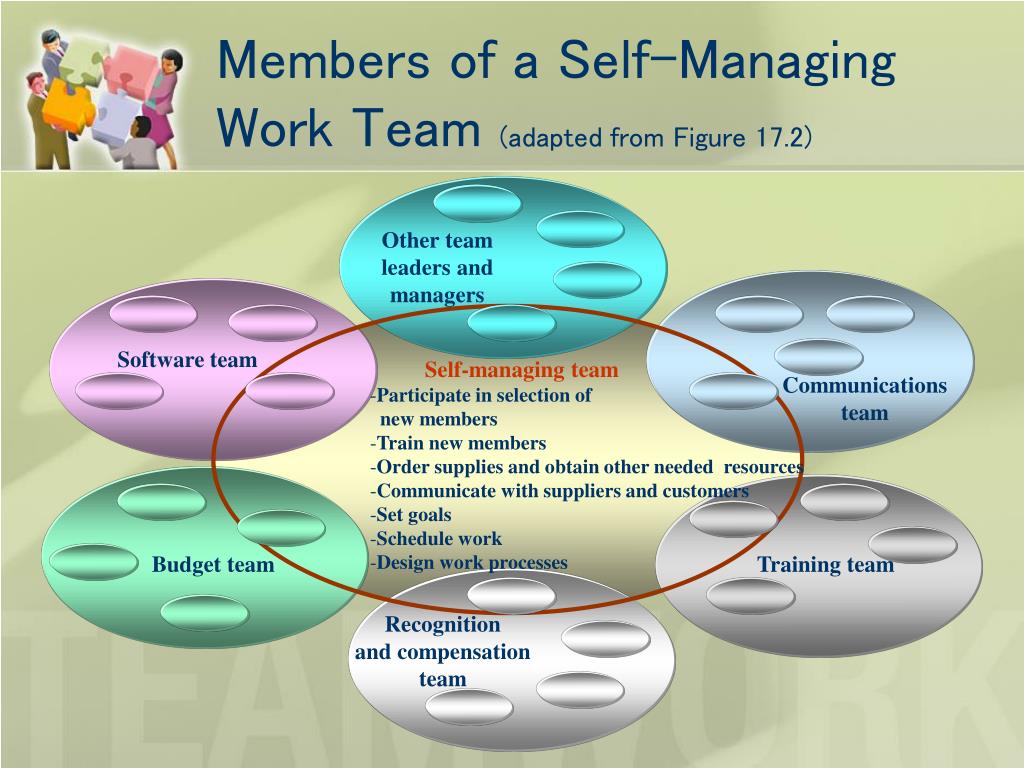 Members of a Self-Managing Work Team (adapted from Figure 17.2)

Other team leaders and managers

Software team

Communications team

Self-managing team
-Participate in selection of new members
-Train new members
-Order supplies and obtain other needed resources
-Communicate with suppliers and customers
-Set goals
-Schedule work
-Design work processes

Budget team

Training team

Recognition and compensation team

TEAMWORK